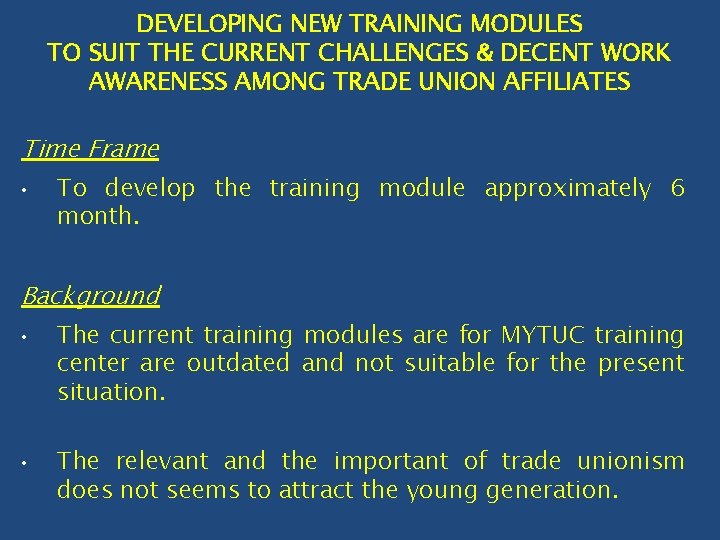 DEVELOPING NEW TRAINING MODULES
TO SUIT THE CURRENT CHALLENGES & DECENT WORK
AWARENESS AMONG TRADE UNION AFFILIATES

Time Frame

• To develop the training module approximately 6 month.

Background

• The current training modules are for MYTUC training center are outdated and not suitable for the present situation.

• The relevant and the important of trade unionism does not seems to attract the young generation.